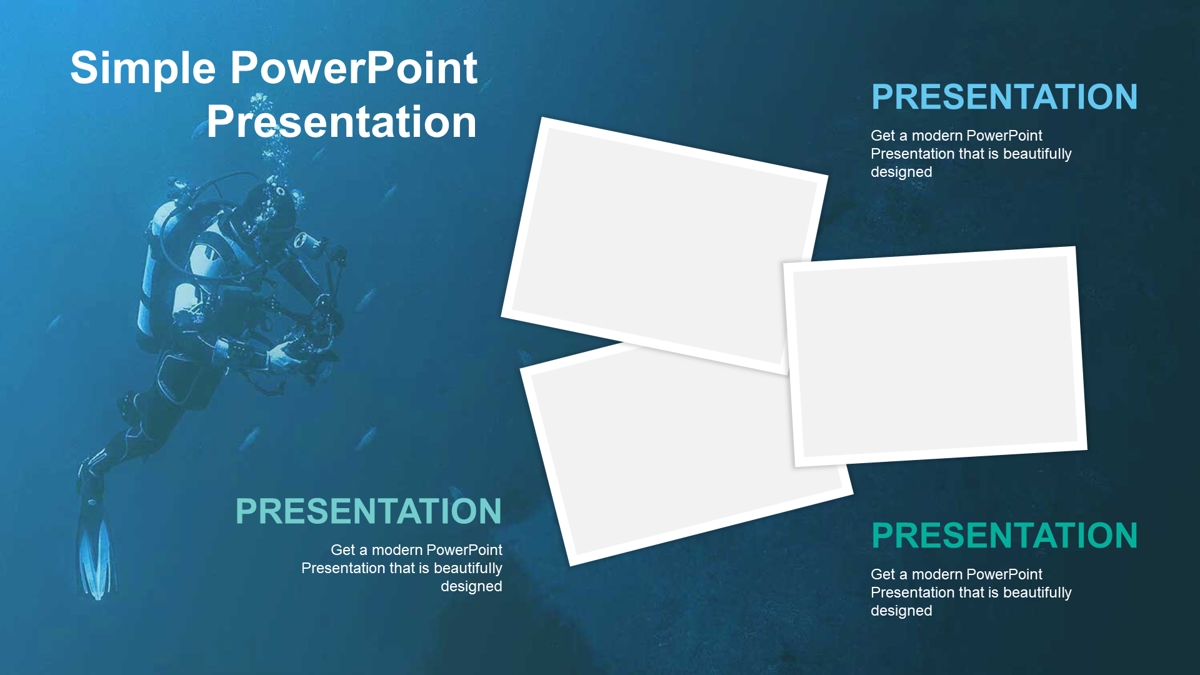 Simple PowerPoint Presentation

PRESENTATION

Get a modern PowerPoint Presentation that is beautifully designed

PRESENTATION

Get a modern PowerPoint Presentation that is beautifully designed

PRESENTATION

Get a modern PowerPoint Presentation that is beautifully designed